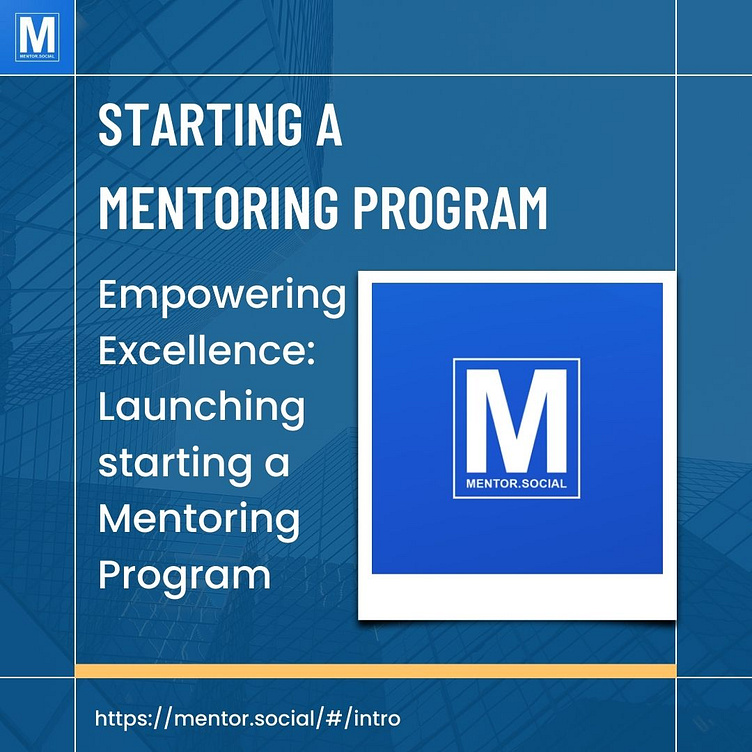 M
MENTOR.SOCIAL

STARTING A MENTORING PROGRAM

Empowering Excellence: Launching starting a Mentoring Program

M
MENTOR.SOCIAL

https://mentor.social/#/intro